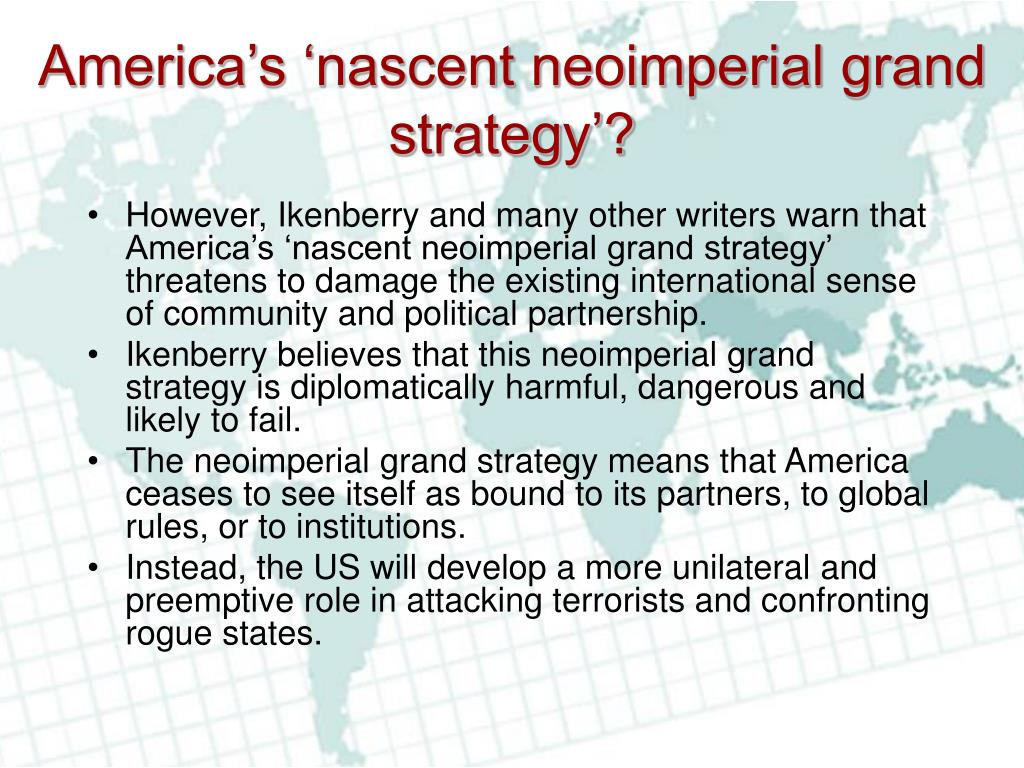 America’s ‘nascent neoimperial grand strategy’?

• However, Ikenberry and many other writers warn that America’s ‘nascent neoimperial grand strategy’ threatens to damage the existing international sense of community and political partnership.
• Ikenberry believes that this neoimperial grand strategy is diplomatically harmful, dangerous and likely to fail.
• The neoimperial grand strategy means that America ceases to see itself as bound to its partners, to global rules, or to institutions.
• Instead, the US will develop a more unilateral and preemptive role in attacking terrorists and confronting rogue states.